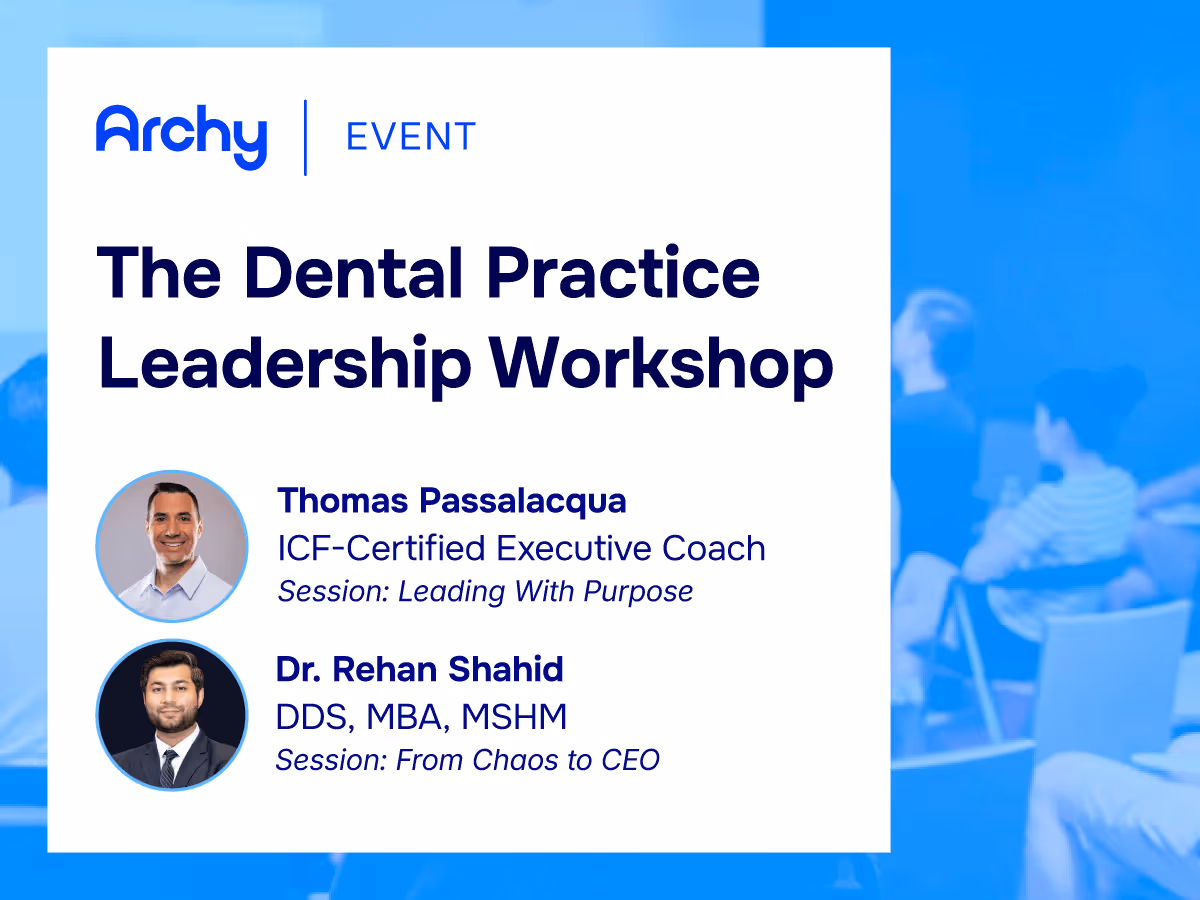 Archy | EVENT

The Dental Practice Leadership Workshop

Thomas Passalacqua
ICF-Certified Executive Coach
Session: Leading With Purpose

Dr. Rehan Shahid
DDS, MBA, MSHM
Session: From Chaos to CEO